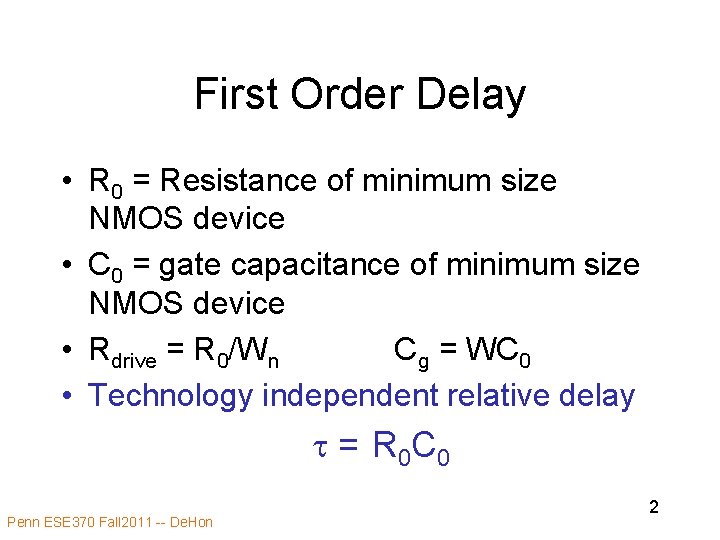 First Order Delay

• $R_0$ = Resistance of minimum size NMOS device
• $C_0$ = gate capacitance of minimum size NMOS device
• $R_{drive} = R_0/W_n$ $C_g = WC_0$
• Technology independent relative delay

$\tau = R_0C_0$

2

Penn ESE370 Fall2011 -- DeHon